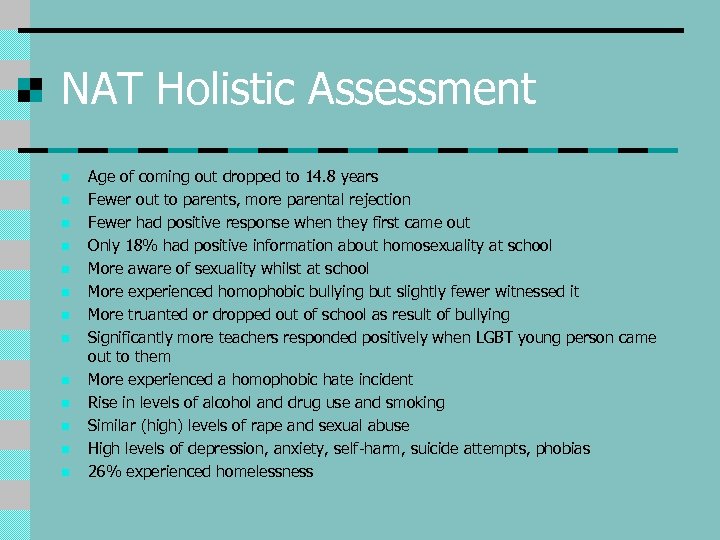 NAT Holistic Assessment

- Age of coming out dropped to 14.8 years
- Fewer out to parents, more parental rejection
- Fewer had positive response when they first came out
- Only 18% had positive information about homosexuality at school
- More aware of sexuality whilst at school
- More experienced homophobic bullying but slightly fewer witnessed it
- More truanted or dropped out of school as result of bullying
- Significantly more teachers responded positively when LGBT young person came out to them
- More experienced a homophobic hate incident
- Rise in levels of alcohol and drug use and smoking
- Similar (high) levels of rape and sexual abuse
- High levels of depression, anxiety, self-harm, suicide attempts, phobias
- 26% experienced homelessness